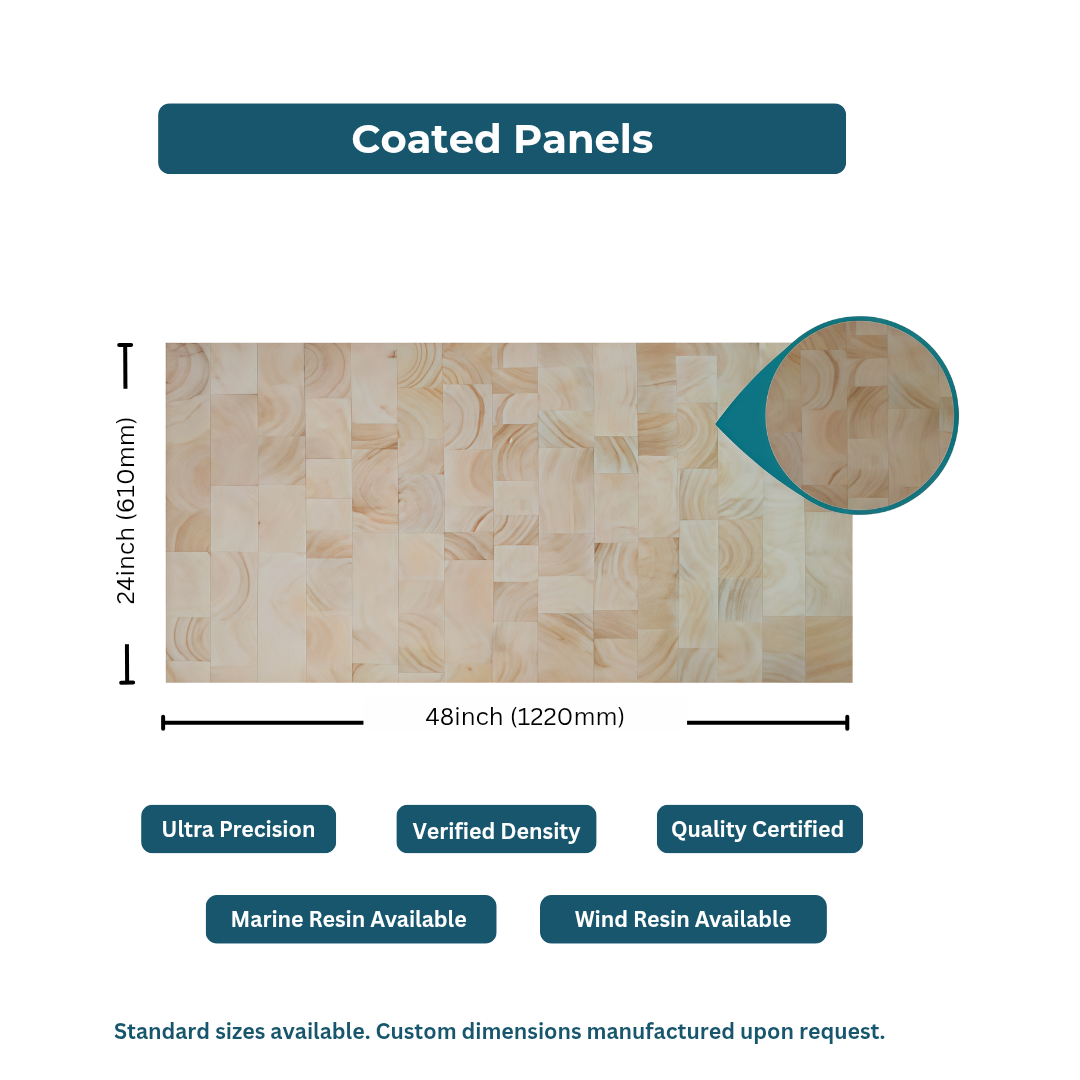 Coated Panels

24inch (610mm)

48inch (1220mm)

Ultra Precision

Verified Density

Quality Certified

Marine Resin Available

Wind Resin Available

Standard sizes available. Custom dimensions manufactured upon request.